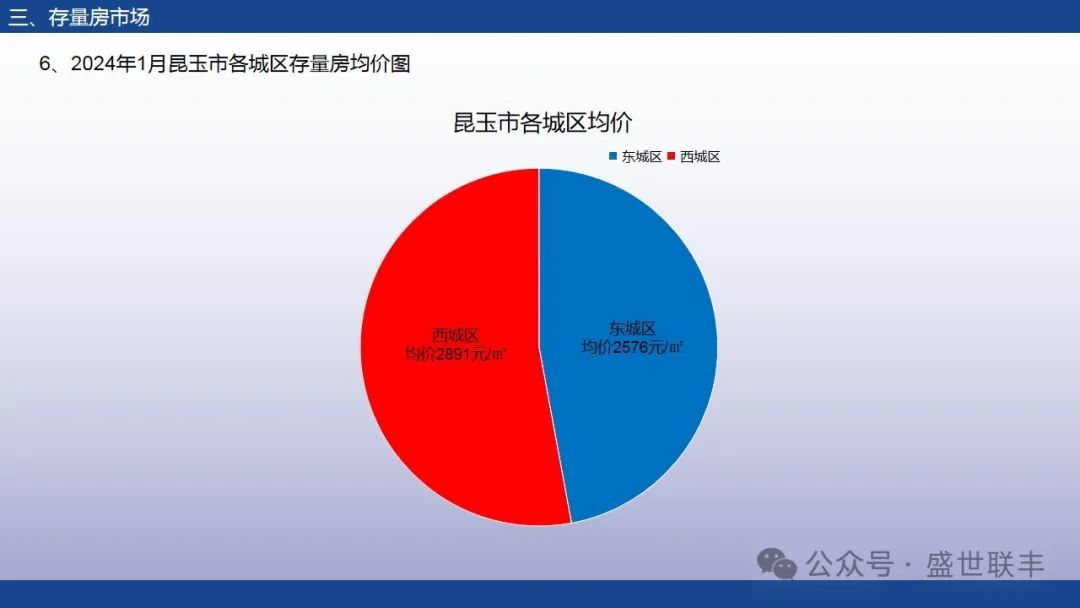 三、存量房市场

6、2024年1月昆玉市各城区存量房均价图

昆玉市各城区均价

东城区 西城区

西城区
均价2891元/㎡

东城区
均价2576元/㎡

公众号 · 盛世联丰